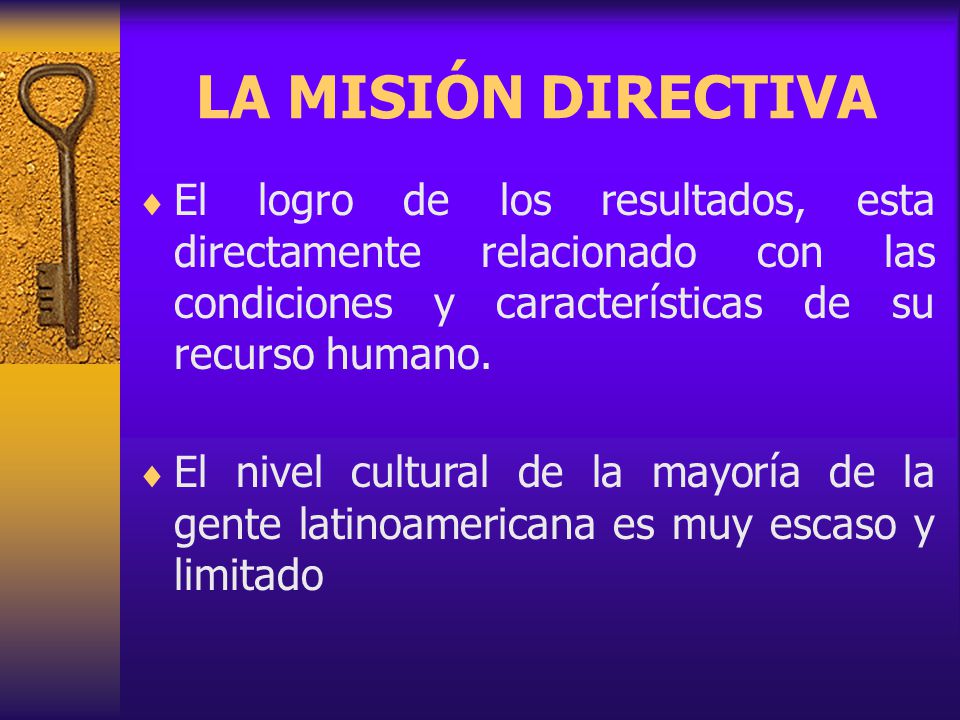 LA MISIÓN DIRECTIVA

♦ El logro de los resultados, esta directamente relacionado con las condiciones y características de su recurso humano.

♦ El nivel cultural de la mayoría de la gente latinoamericana es muy escaso y limitado